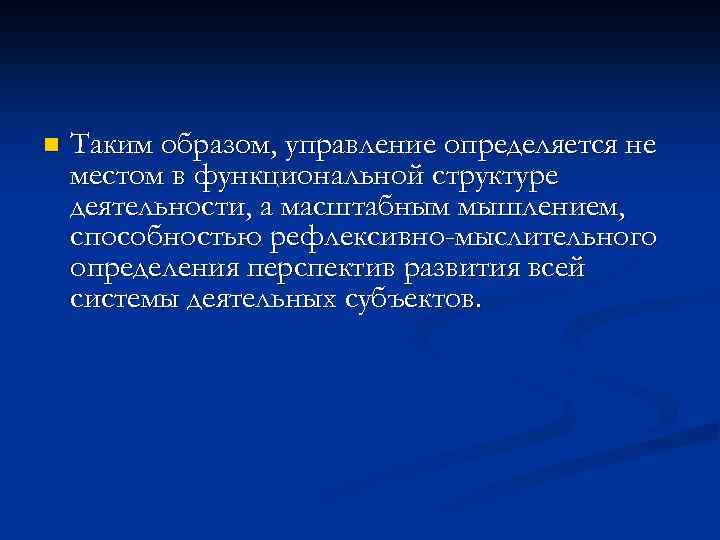 Таким образом, управление определяется не местом в функциональной структуре деятельности, а масштабным мышлением, способностью рефлексивно-мыслительного определения перспектив развития всей системы деятельных субъектов.